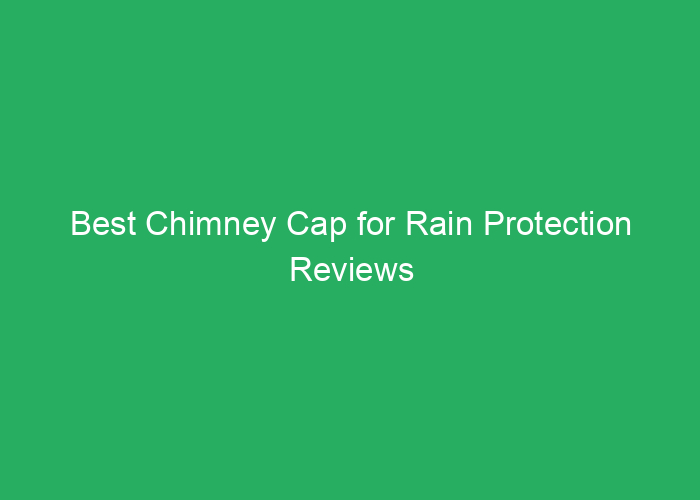 Best Chimney Cap for Rain Protection Reviews